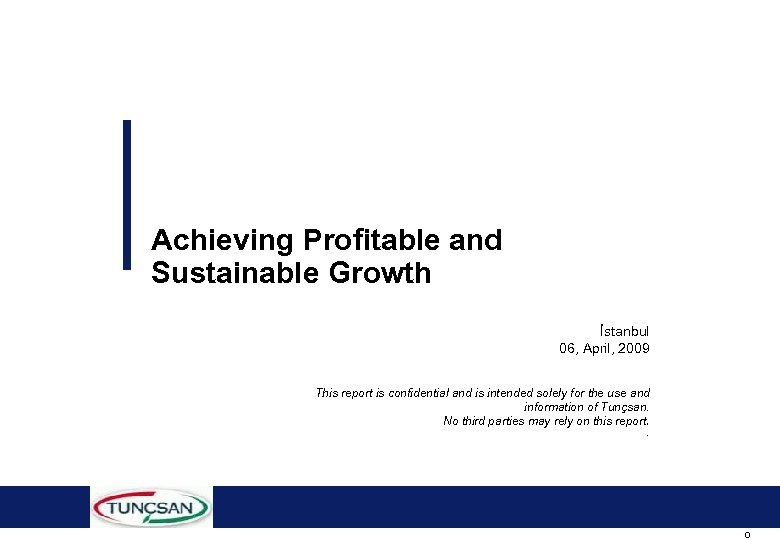 Achieving Profitable and Sustainable Growth

İstanbul
06, April, 2009

This report is confidential and is intended solely for the use and information of Tunçsan.
No third parties may rely on this report.
.

TUNÇSAN

0